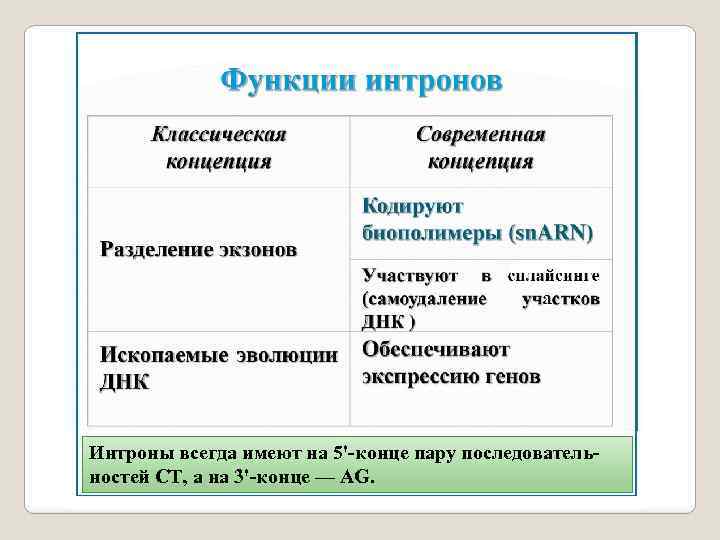 Функции интронов

| Классическая концепция | Современная концепция |
|---|---|
| Разделение экзонов | Кодируют биополимеры (snARN) |
| | Участвуют в сплайсинге (самоудаление участков ДНК ) |
| Ископаемые эволюции ДНК | Обеспечивают экспрессию генов |

Интроны всегда имеют на 5'-конце пару последовательностей СТ, а на 3'-конце — AG.